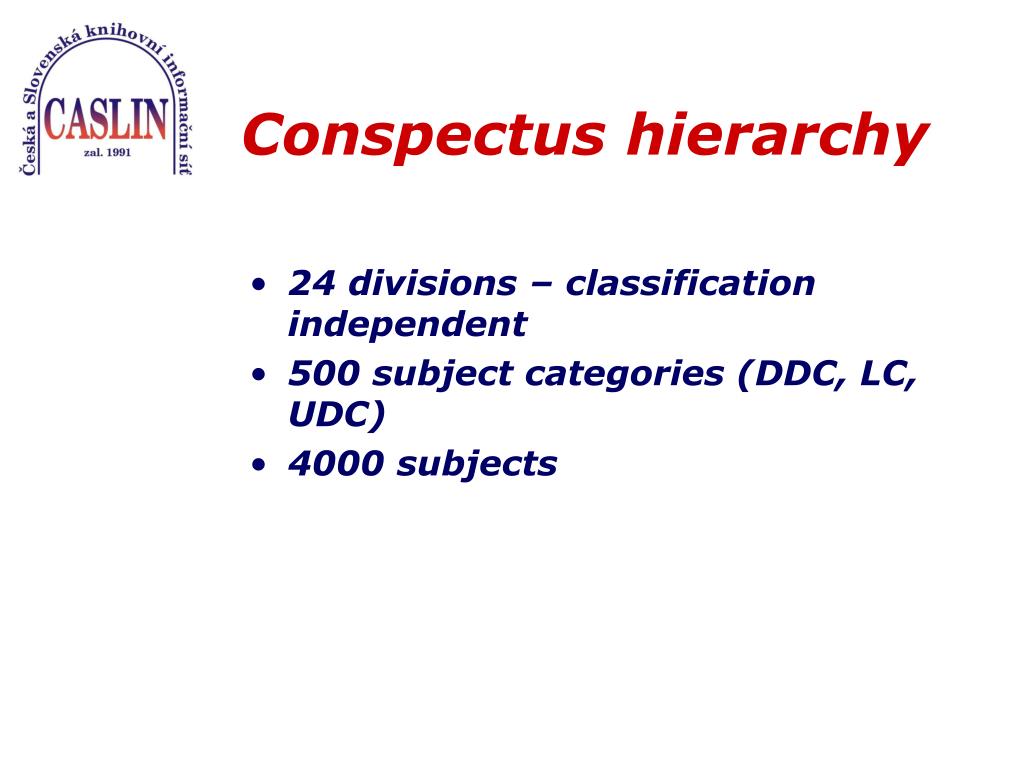 Česká a Slovenská knihovní informační síť
CASLIN
zal. 1991

Conspectus hierarchy

• 24 divisions – classification independent
• 500 subject categories (DDC, LC, UDC)
• 4000 subjects